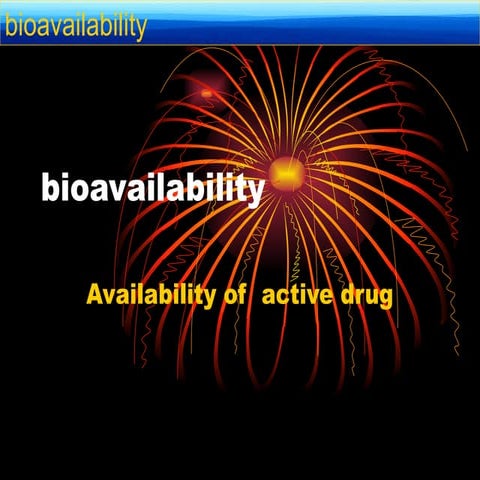 bioavailability

bioavailability

Availability of  active drug